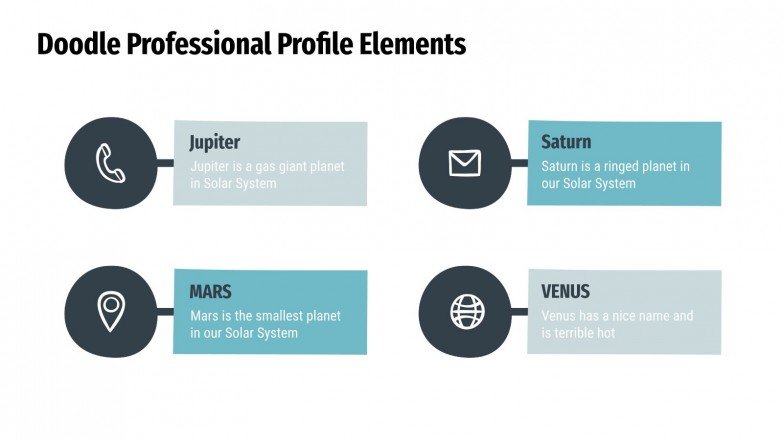 Doodle Professional Profile Elements

Jupiter
Jupiter is a gas giant planet in Solar System

Saturn
Saturn is a ringed planet in our Solar System

MARS
Mars is the smallest planet in our Solar System

VENUS
Venus has a nice name and is terrible hot